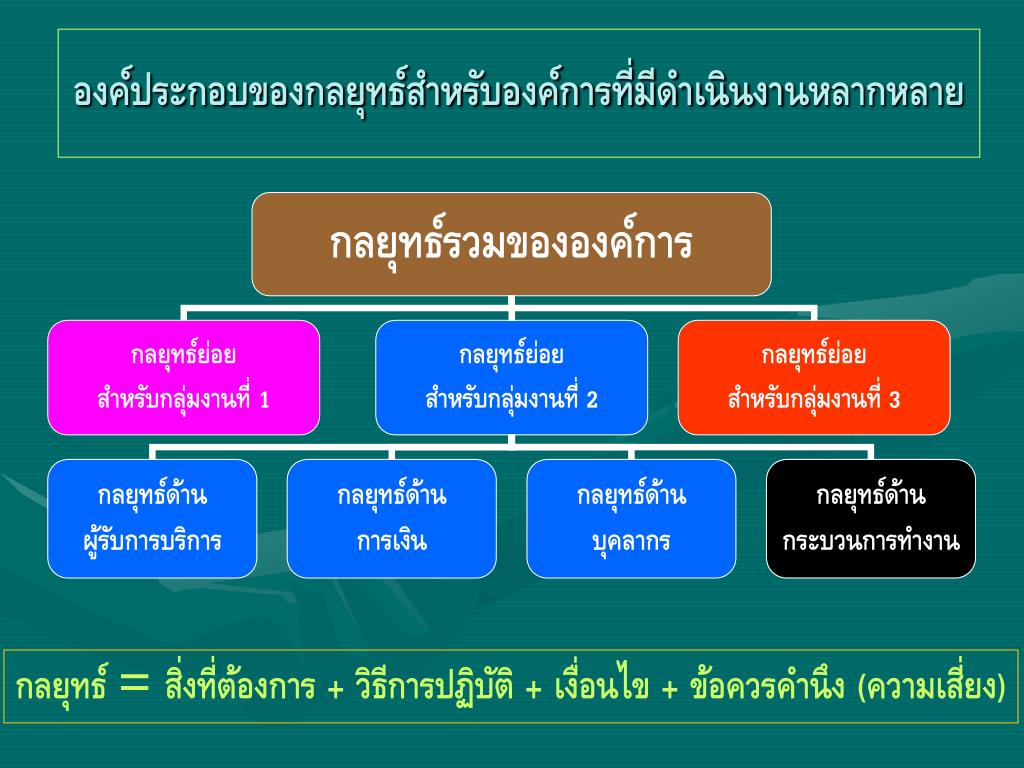 องค์ประกอบของกลยุทธ์สำหรับองค์การที่มีดำเนินงานหลากหลาย

กลยุทธ์รวมขององค์การ

กลยุทธ์ย่อย
สำหรับกลุ่มงานที่ 1

กลยุทธ์ย่อย
สำหรับกลุ่มงานที่ 2

กลยุทธ์ย่อย
สำหรับกลุ่มงานที่ 3

กลยุทธ์ด้าน
ผู้รับการบริการ

กลยุทธ์ด้าน
การเงิน

กลยุทธ์ด้าน
บุคลากร

กลยุทธ์ด้าน
กระบวนการทำงาน

กลยุทธ์ = สิ่งที่ต้องการ + วิธีการปฏิบัติ + เงื่อนไข + ข้อควรคำนึง (ความเสี่ยง)